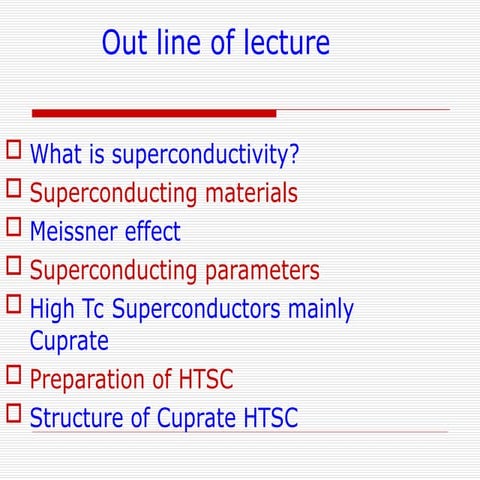 Out line of lecture

What is superconductivity?
Superconducting materials
Meissner effect
Superconducting parameters
High Tc Superconductors mainly Cuprate
Preparation of HTSC
Structure of Cuprate HTSC